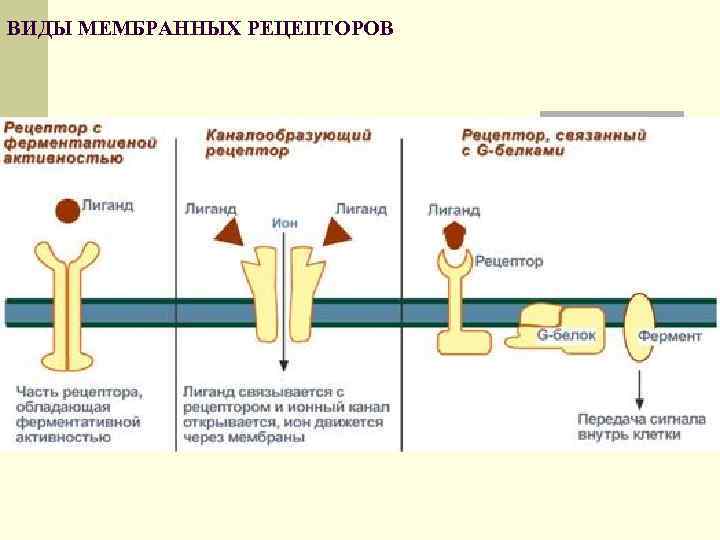 ВИДЫ МЕМБРАННЫХ РЕЦЕПТОРОВ

Рецептор с ферментативной активностью

Лиганд

Часть рецептора, обладающая ферментативной активностью

Каналообразующий рецептор

Лиганд

Ион

Лиганд

Лиганд связывается с рецептором и ионный канал открывается, ион движется через мембраны

Рецептор, связанный с G-белками

Лиганд

Рецептор

G-белок

Фермент

Передача сигнала внутрь клетки